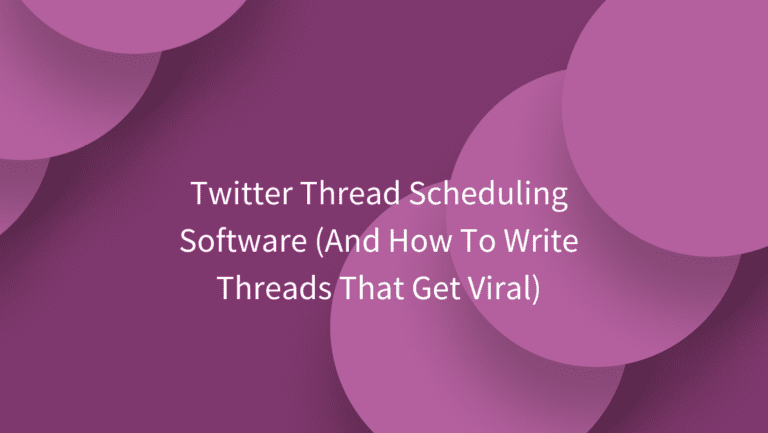 Twitter Thread Scheduling Software (And How To Write Threads That Get Viral)